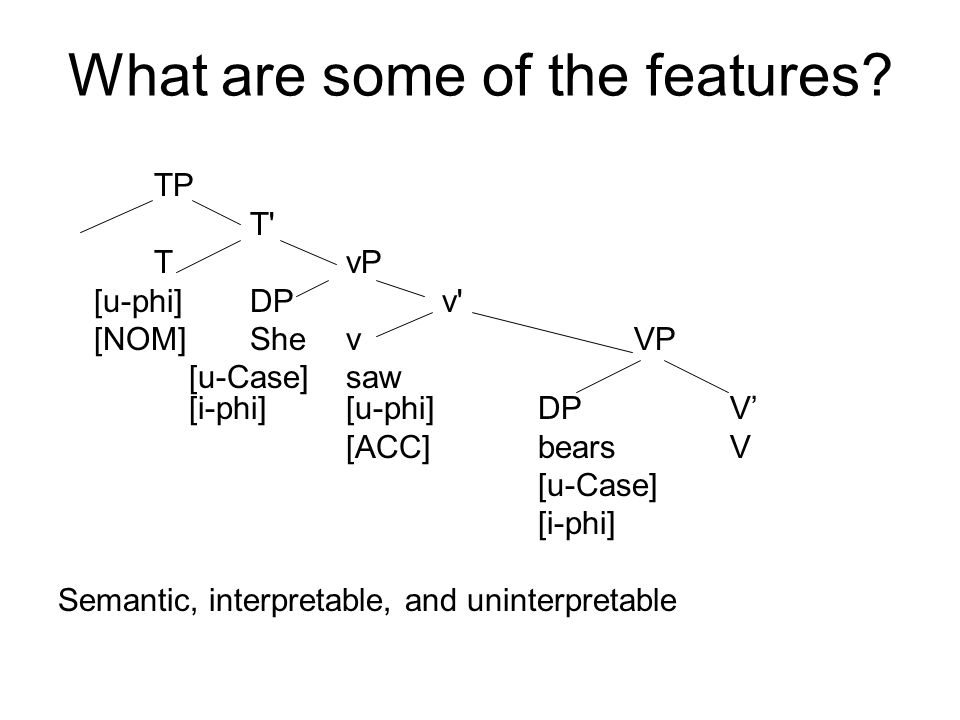 What are some of the features?

TP
T'
T vP
[u-phi] DP v'
[NOM] She v VP
[u-Case] saw
[i-phi] [u-phi] DP V’
[ACC] bears V
[u-Case]
[i-phi]

Semantic, interpretable, and uninterpretable